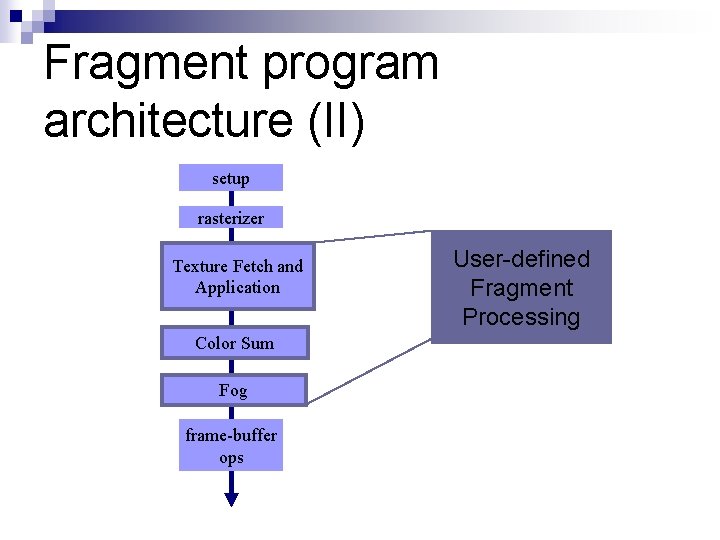 Fragment program architecture (II)

setup

rasterizer

Texture Fetch and Application

Color Sum

Fog

frame-buffer ops

User-defined Fragment Processing